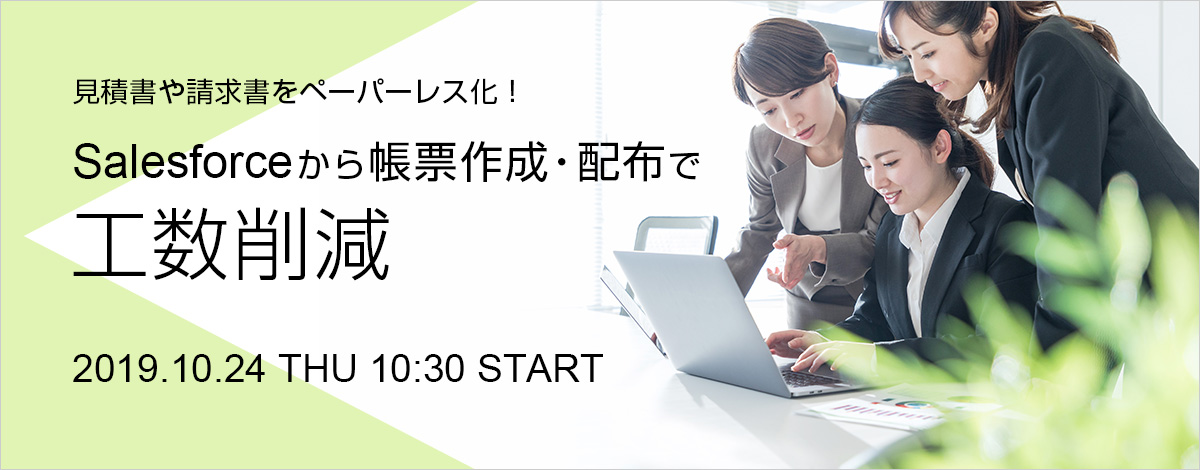 見積書や請求書をペーパーレス化！

Salesforceから帳票作成・配布で

工数削減

2019.10.24 THU 10:30 START